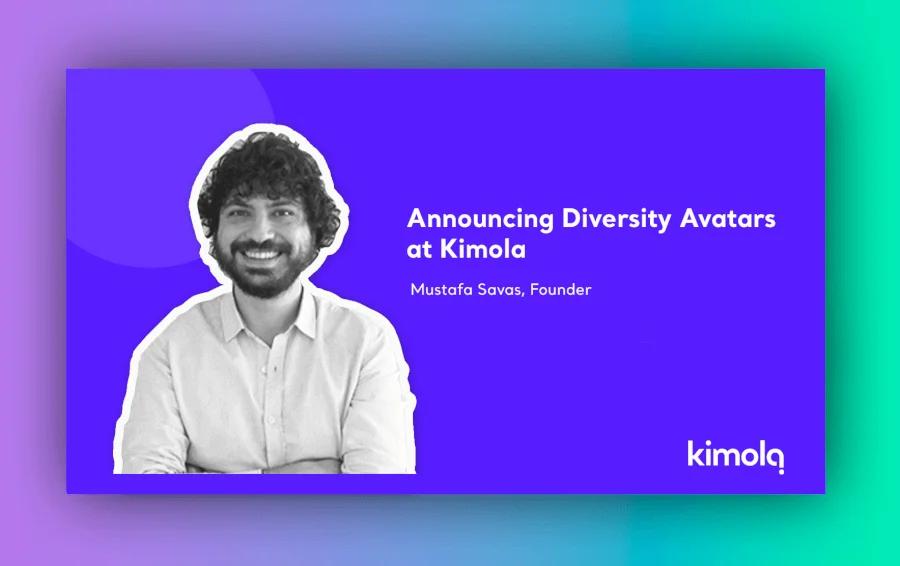 Announcing Diversity Avatars at Kimola

Mustafa Savas, Founder

kimola